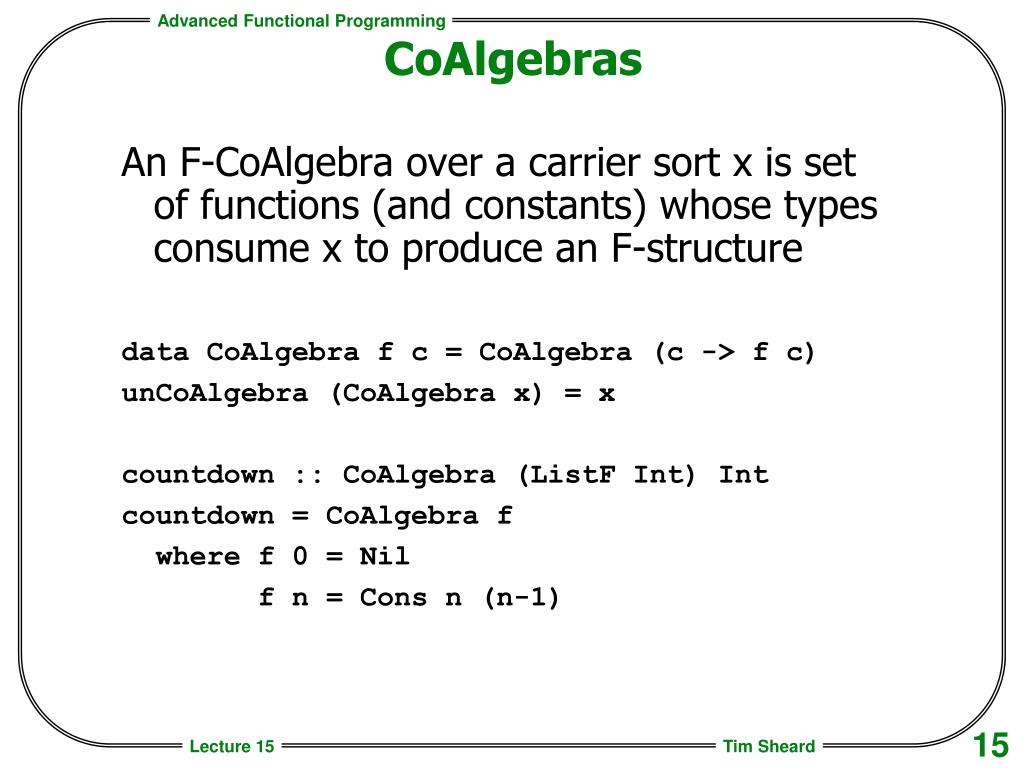 Advanced Functional Programming

CoAlgebras

An F-CoAlgebra over a carrier sort x is set of functions (and constants) whose types consume x to produce an F-structure

data CoAlgebra f c = CoAlgebra (c -> f c)
unCoAlgebra (CoAlgebra x) = x

countdown :: CoAlgebra (ListF Int) Int
countdown = CoAlgebra f
  where f 0 = Nil
        f n = Cons n (n-1)

Lecture 15

Tim Sheard

15